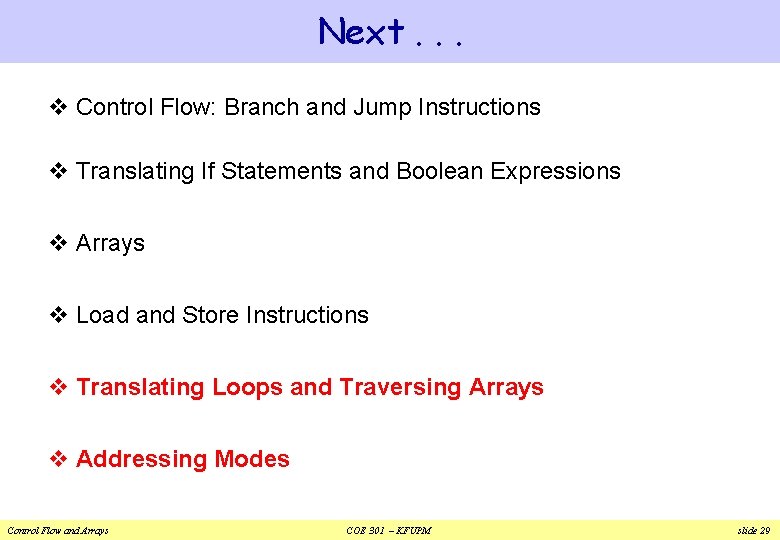 Next . . .

❖ Control Flow: Branch and Jump Instructions

❖ Translating If Statements and Boolean Expressions

❖ Arrays

❖ Load and Store Instructions

❖ Translating Loops and Traversing Arrays

❖ Addressing Modes

Control Flow and Arrays COE 301 – KFUPM slide 29